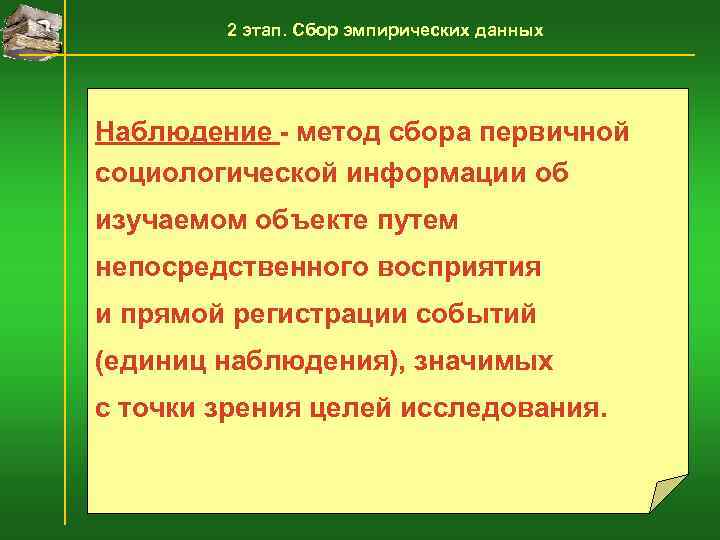 2 этап. Сбор эмпирических данных

Наблюдение - метод сбора первичной социологической информации об изучаемом объекте путем непосредственного восприятия и прямой регистрации событий (единиц наблюдения), значимых с точки зрения целей исследования.